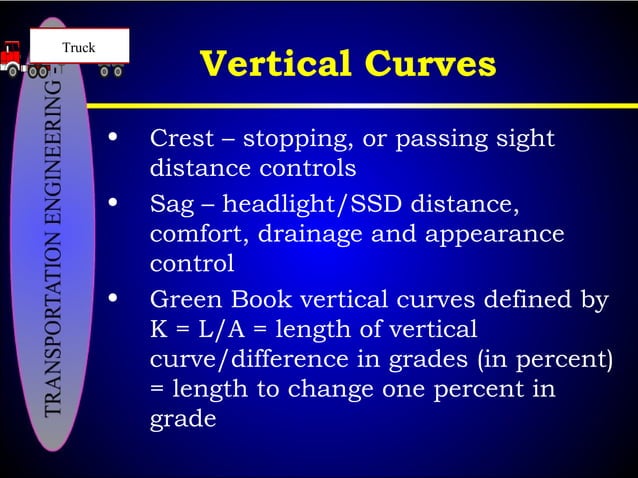 Truck

TRANSPORTATION ENGINEERING -

Vertical Curves

• Crest – stopping, or passing sight distance controls
• Sag – headlight/SSD distance, comfort, drainage and appearance control
• Green Book vertical curves defined by K = L/A = length of vertical curve/difference in grades (in percent) = length to change one percent in grade